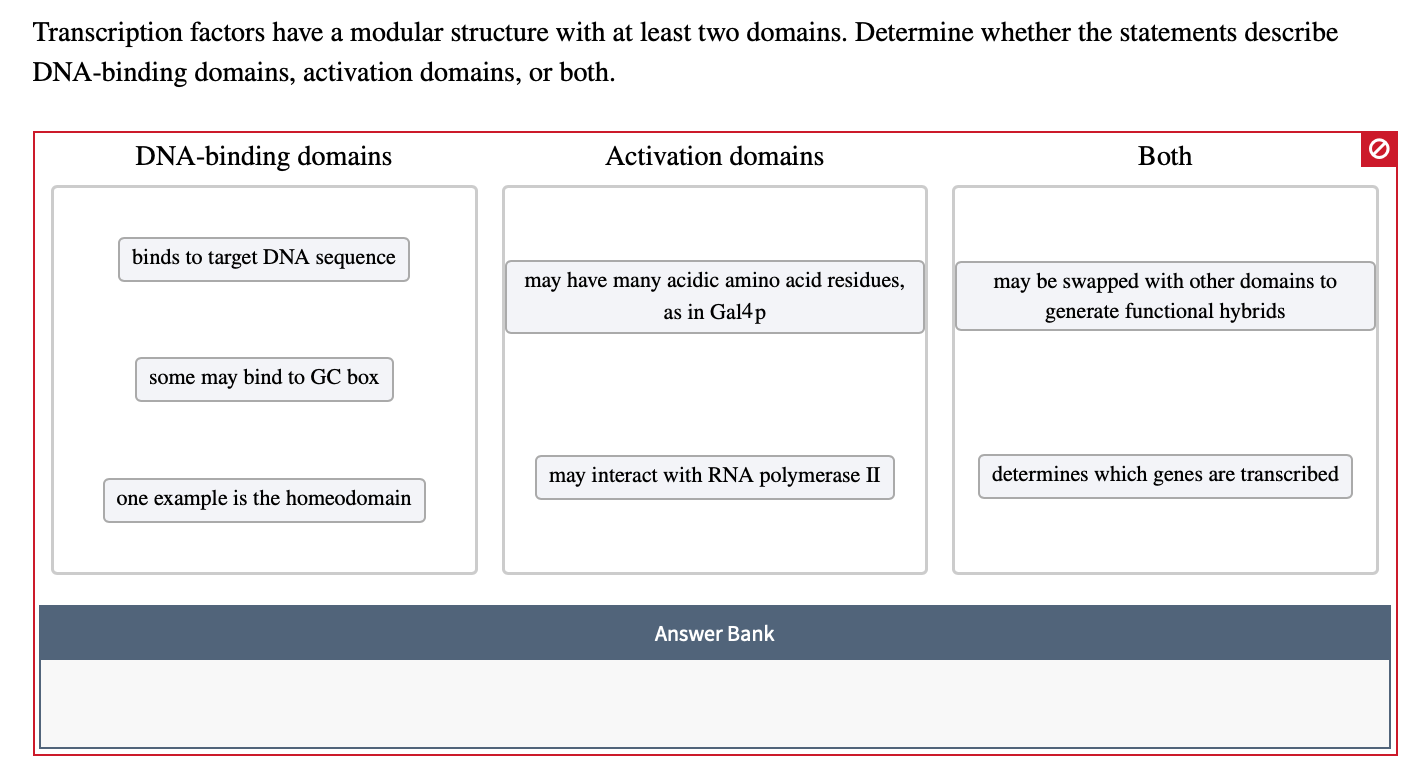 Transcription factors have a modular structure with at least two domains. Determine whether the statements describe DNA-binding domains, activation domains, or both.

DNA-binding domains

binds to target DNA sequence

some may bind to GC box

one example is the homeodomain

Activation domains

may have many acidic amino acid residues, as in Gal4p

may interact with RNA polymerase II

Both

may be swapped with other domains to generate functional hybrids

determines which genes are transcribed

Answer Bank